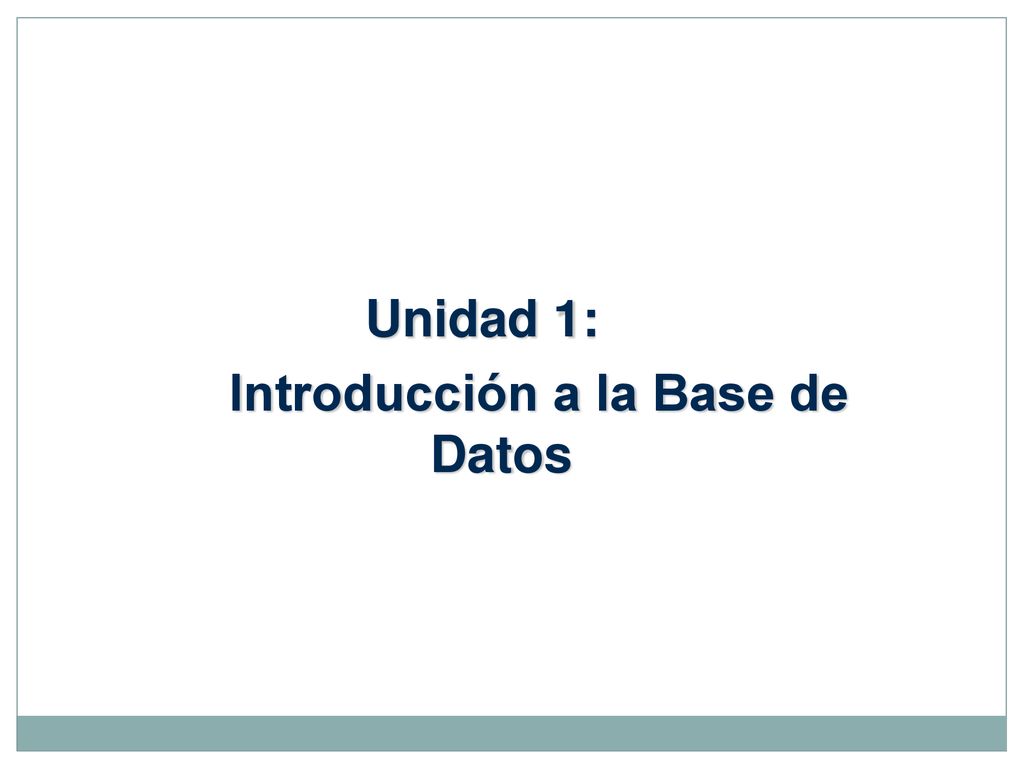 Unidad 1:

Introducción a la Base de Datos